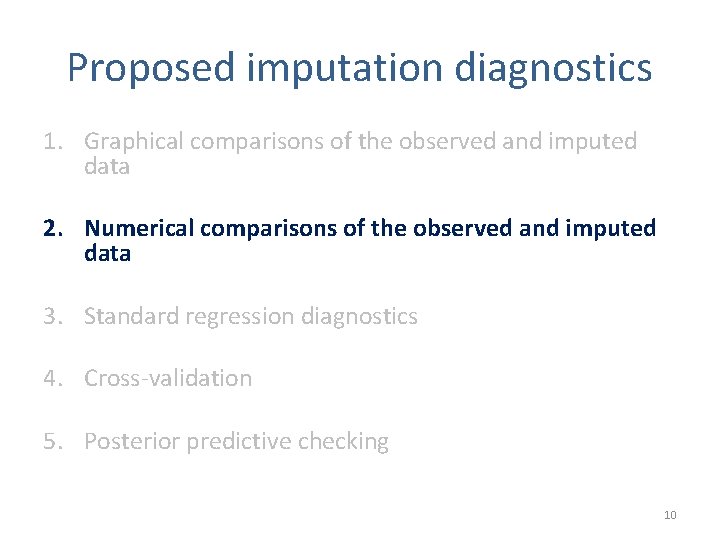 Proposed imputation diagnostics

1. Graphical comparisons of the observed and imputed data

2. Numerical comparisons of the observed and imputed data

3. Standard regression diagnostics

4. Cross-validation

5. Posterior predictive checking

10